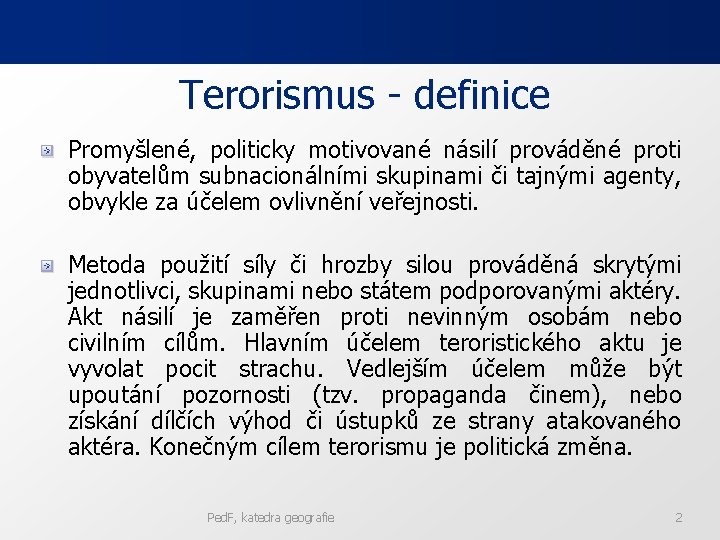 Terorismus - definice

Promyšlené, politicky motivované násilí prováděné proti obyvatelům subnacionálními skupinami či tajnými agenty, obvykle za účelem ovlivnění veřejnosti.

Metoda použití síly či hrozby silou prováděná skrytými jednotlivci, skupinami nebo státem podporovanými aktéry. Akt násilí je zaměřen proti nevinným osobám nebo civilním cílům. Hlavním účelem teroristického aktu je vyvolat pocit strachu. Vedlejším účelem může být upoutání pozornosti (tzv. propaganda činem), nebo získání dílčích výhod či ústupků ze strany atakovaného aktéra. Konečným cílem terorismu je politická změna.

PedF, katedra geografie

2